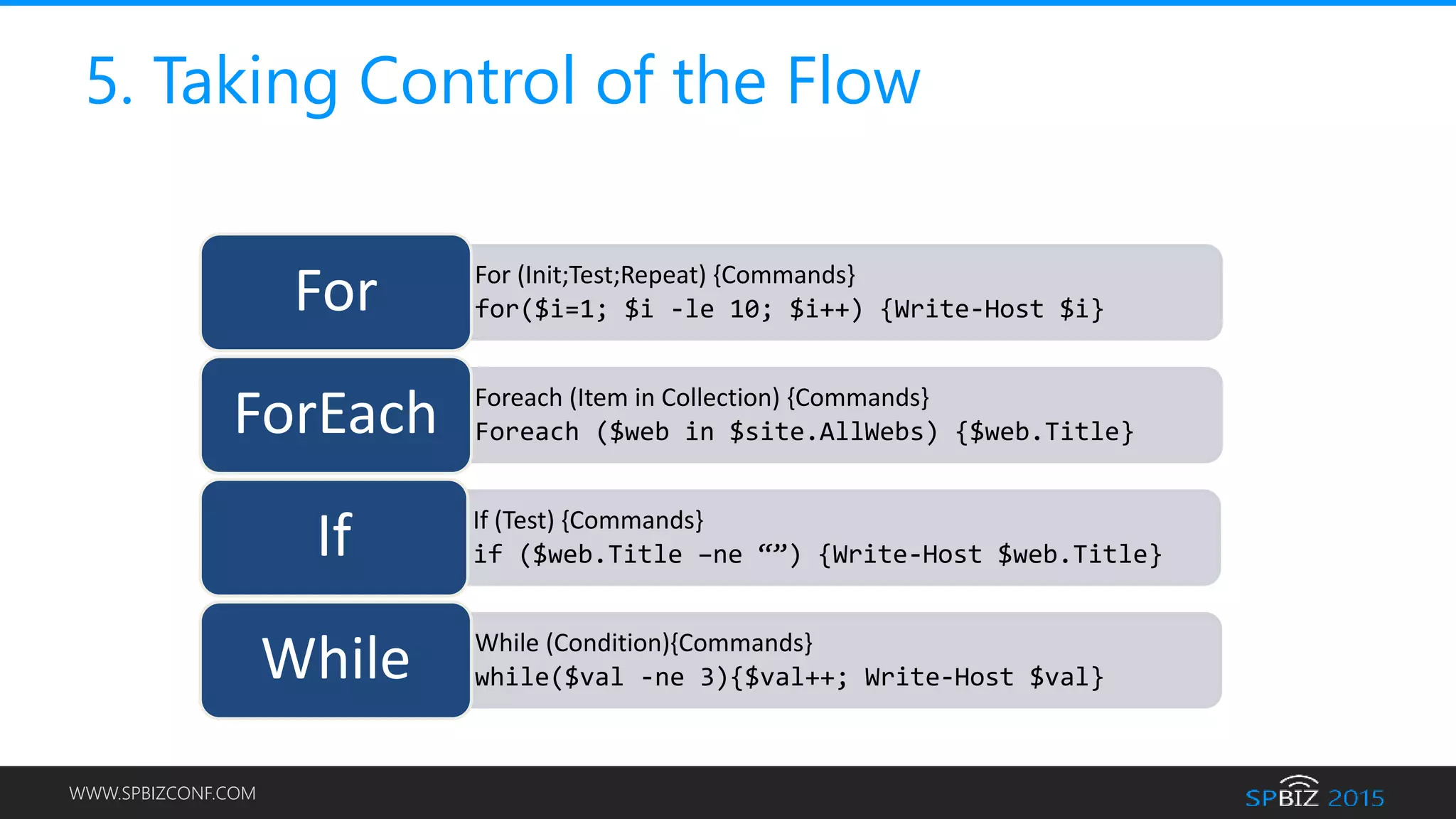 5. Taking Control of the Flow

For

For (Init;Test;Repeat) {Commands}
for($i=1; $i -le 10; $i++) {Write-Host $i}

ForEach

Foreach (Item in Collection) {Commands}
Foreach ($web in $site.AllWebs) {$web.Title}

If

If (Test) {Commands}
if ($web.Title –ne “”) {Write-Host $web.Title}

While

While (Condition){Commands}
while($val -ne 3){$val++; Write-Host $val}

WWW.SPBIZCONF.COM

SPBIZ 2015